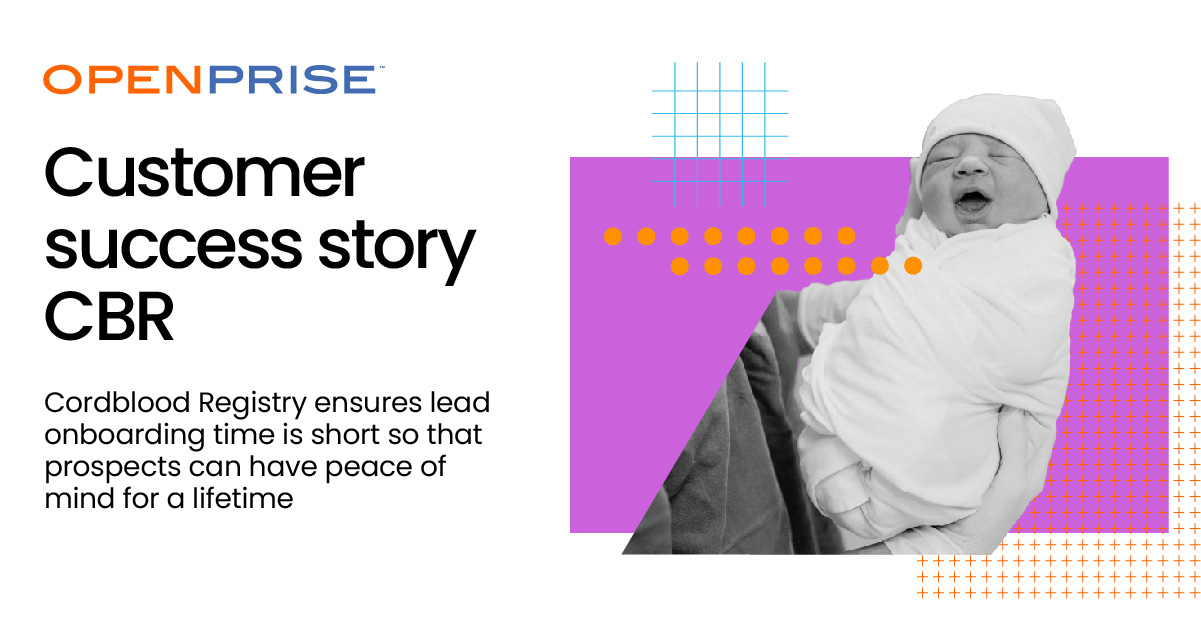 OPENPRISE™

Customer success story CBR

Cordblood Registry ensures lead onboarding time is short so that prospects can have peace of mind for a lifetime